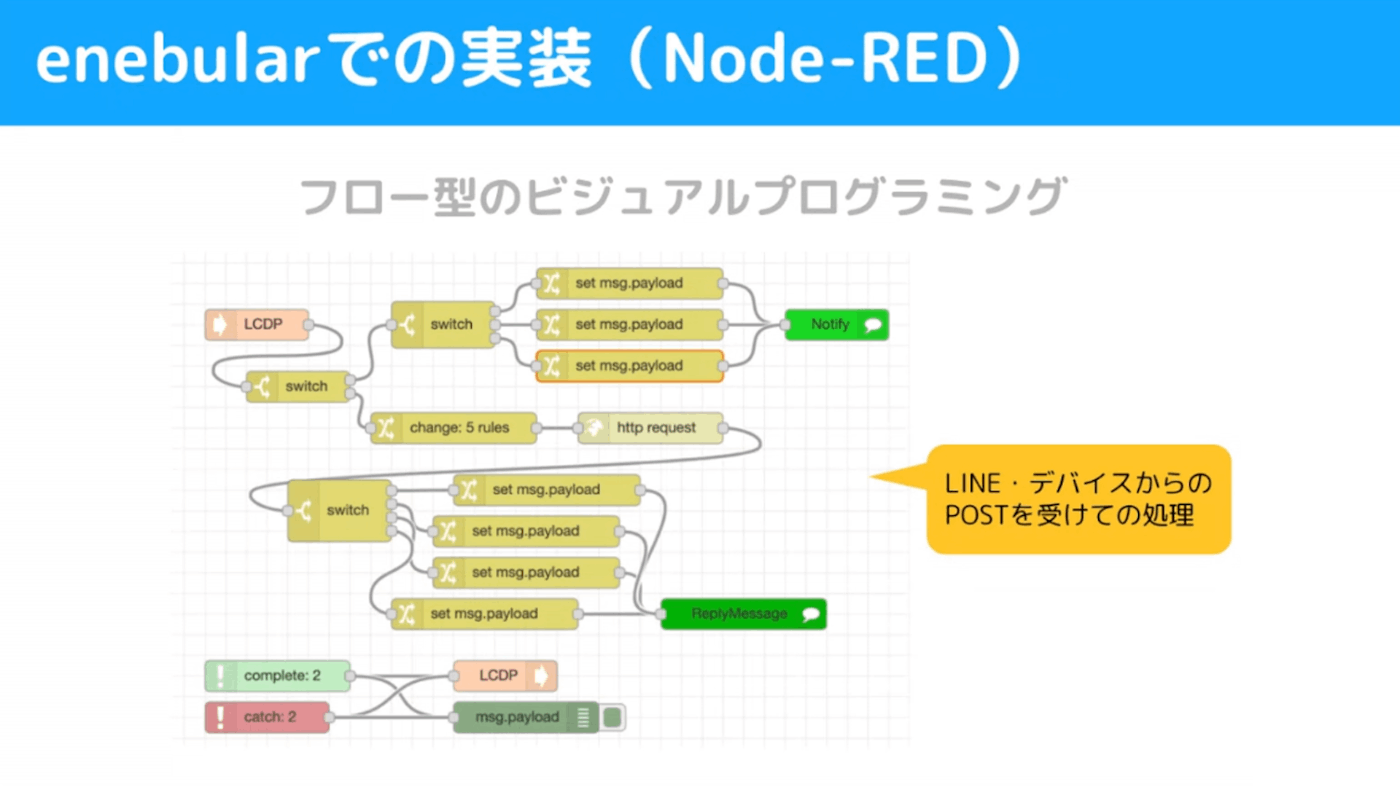 enebularでの実装（Node-RED）

フロー型のビジュアルプログラミング

LCDP
switch
switch
set msg.payload
set msg.payload
set msg.payload
Notify
change: 5 rules
http request
switch
set msg.payload
set msg.payload
set msg.payload
set msg.payload
ReplyMessage
complete: 2
catch: 2
LCDP
msg.payload

LINE・デバイスからのPOSTを受けての処理